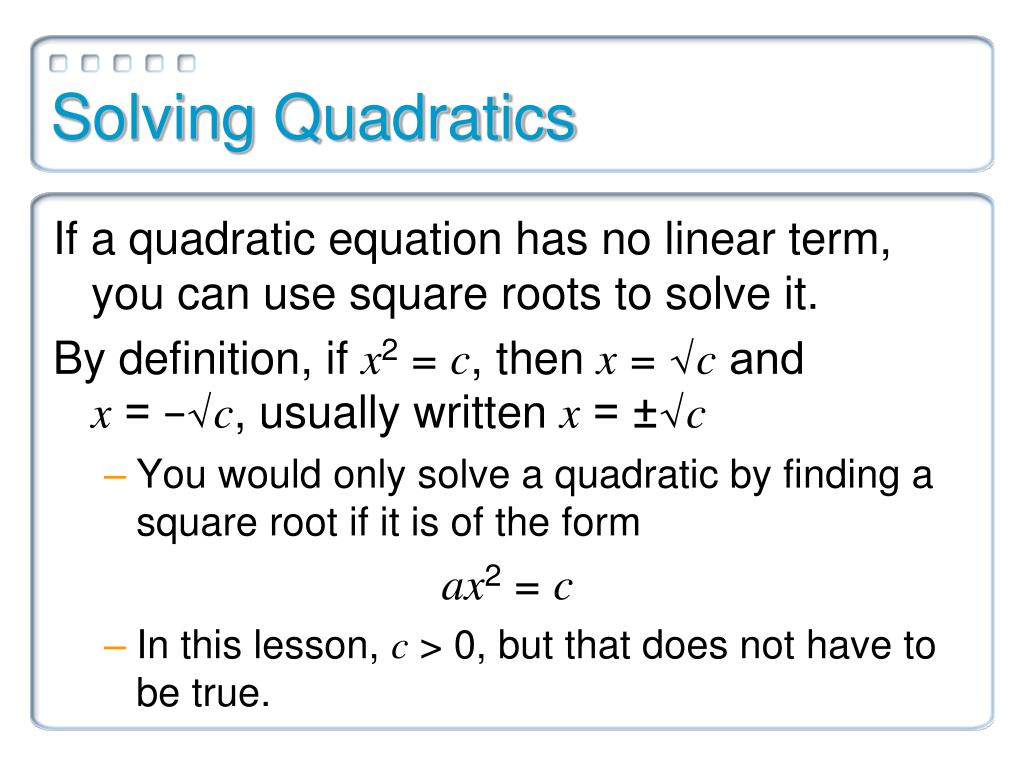 Solving Quadratics

If a quadratic equation has no linear term, you can use square roots to solve it.

By definition, if $x^2 = c$, then $x = \sqrt{c}$ and $x = -\sqrt{c}$, usually written $x = \pm\sqrt{c}$

– You would only solve a quadratic by finding a square root if it is of the form

$ax^2 = c$

– In this lesson, $c > 0$, but that does not have to be true.